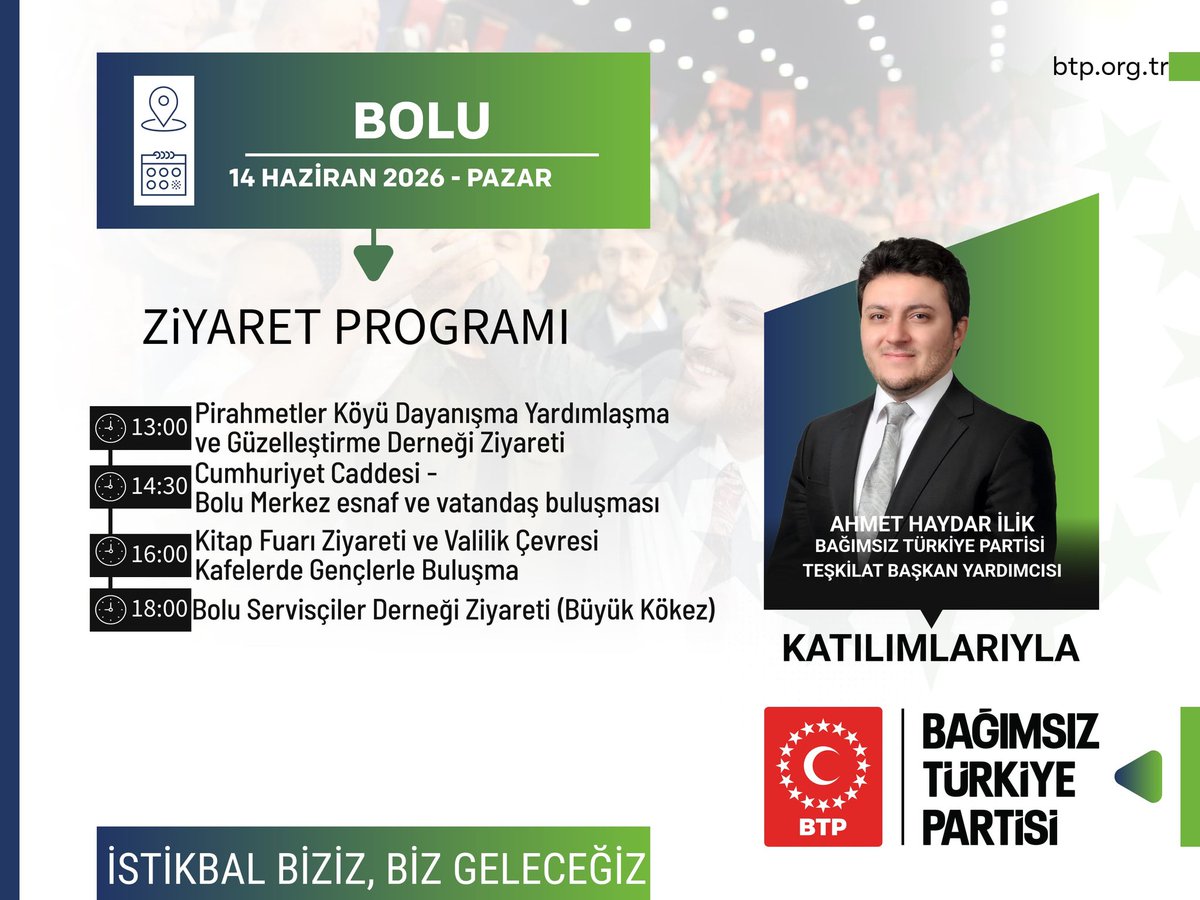 btp.org.tr

BOLU

14 HAZİRAN 2026 - PAZAR

ZiYARET PROGRAMI

13:00 Pirahmetler Köyü Dayanışma Yardımlaşma ve Güzelleştirme Derneği Ziyareti

14:30 Cumhuriyet Caddesi - Bolu Merkez esnaf ve vatandaş buluşması

16:00 Kitap Fuarı Ziyareti ve Valilik Çevresi Kafelerde Gençlerle Buluşma

18:00 Bolu Servisçiler Derneği Ziyareti (Büyük Kökez)

AHMET HAYDAR İLİK
BAĞIMSIZ TÜRKİYE PARTİSİ
TEŞKİLAT BAŞKAN YARDIMCISI

KATILIMLARIYLA

BTP

BAĞIMSIZ TÜRKİYE PARTİSİ

İSTİKBAL BİZİZ, BİZ GELECEĞİZ